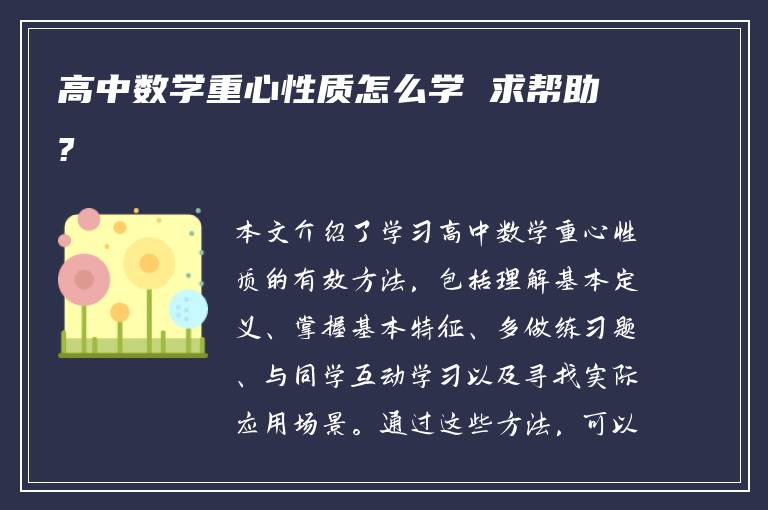 高中数学重心性质怎么学 求帮助？

本文介绍了学习高中数学重心性质的有效方法，包括理解基本定义、掌握基本特征、多做练习题、与同学互动学习以及寻找实际应用场景。通过这些方法，可以